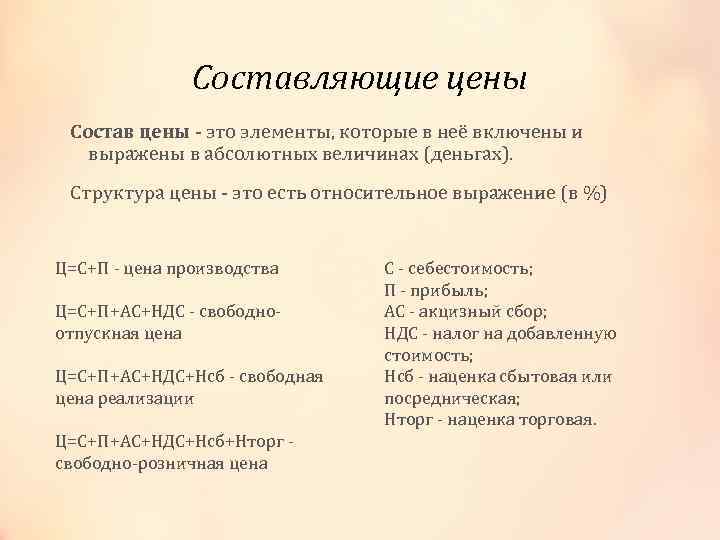 Составляющие цены

Состав цены - это элементы, которые в неё включены и выражены в абсолютных величинах (деньгах).

Структура цены - это есть относительное выражение (в %)

Ц=С+П - цена производства

Ц=С+П+АС+НДС - свободно-отпускная цена

Ц=С+П+АС+НДС+Нсб - свободная цена реализации

Ц=С+П+АС+НДС+Нсб+Нторг - свободно-розничная цена

С - себестоимость;
П - прибыль;
АС - акцизный сбор;
НДС - налог на добавленную стоимость;
Нсб - наценка сбытовая или посредническая;
Нторг - наценка торговая.